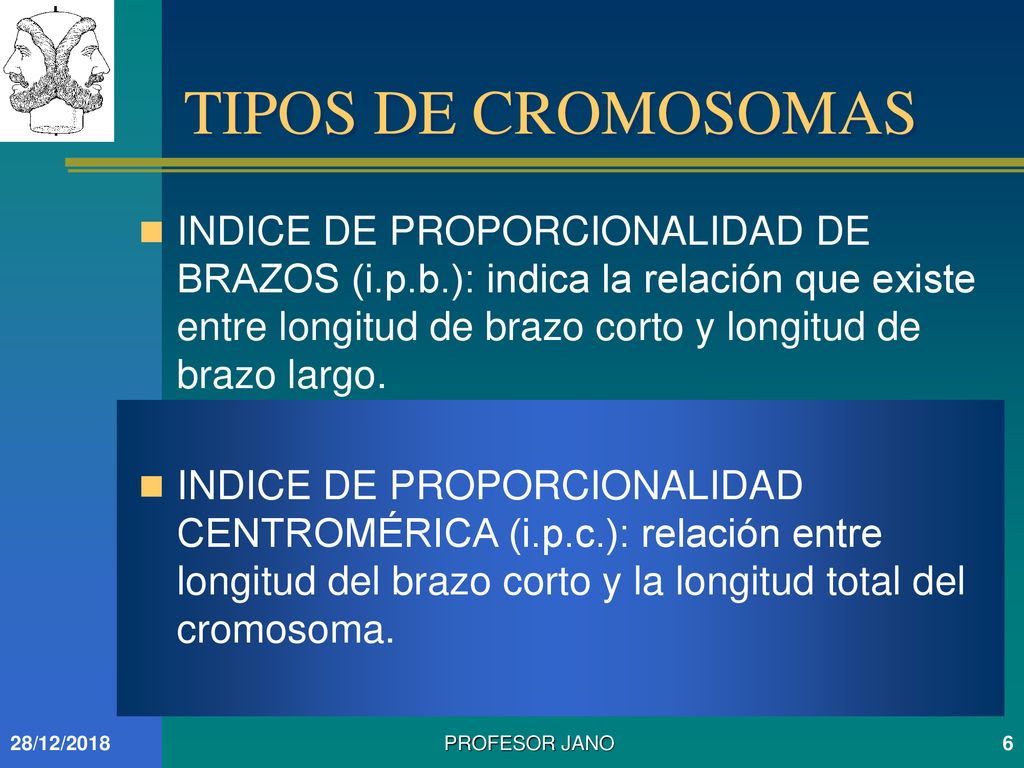 TIPOS DE CROMOSOMAS

INDICE DE PROPORCIONALIDAD DE BRAZOS (i.p.b.): indica la relación que existe entre longitud de brazo corto y longitud de brazo largo.

INDICE DE PROPORCIONALIDAD CENTROMÉRICA (i.p.c.): relación entre longitud del brazo corto y la longitud total del cromosoma.

28/12/2018

PROFESOR JANO

6